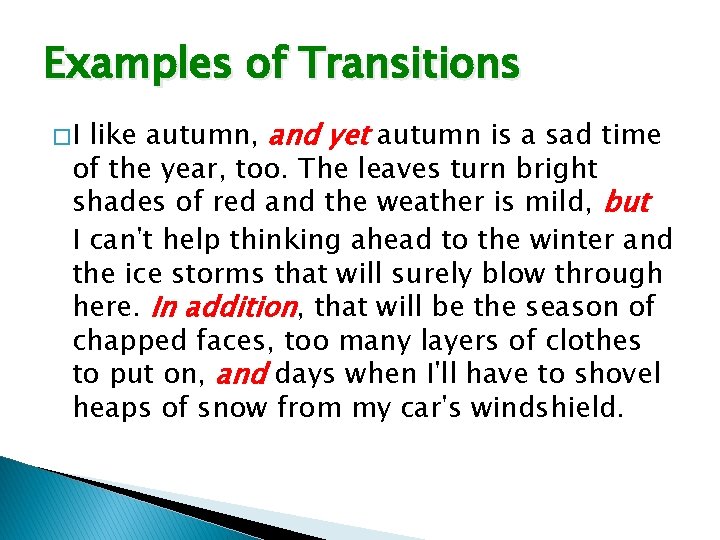 Examples of Transitions

I like autumn, and yet autumn is a sad time of the year, too. The leaves turn bright shades of red and the weather is mild, but I can't help thinking ahead to the winter and the ice storms that will surely blow through here. In addition, that will be the season of chapped faces, too many layers of clothes to put on, and days when I'll have to shovel heaps of snow from my car's windshield.